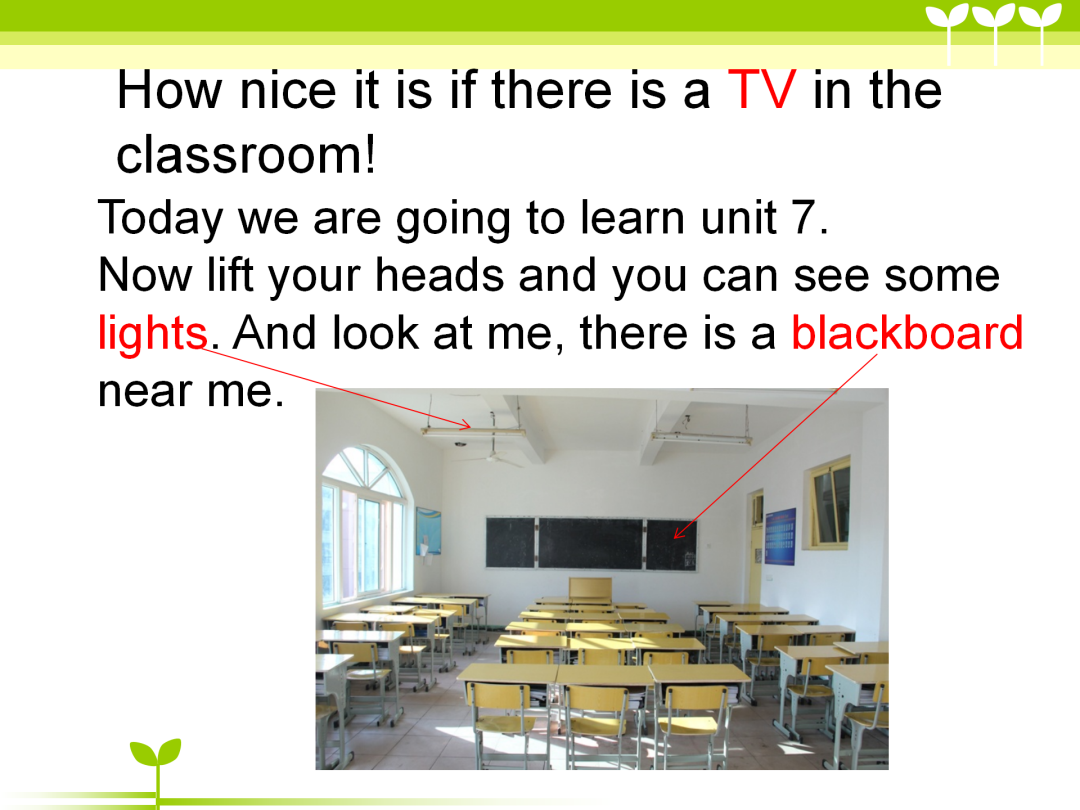 How nice it is if there is a TV in the classroom!

Today we are going to learn unit 7.
Now lift your heads and you can see some lights. And look at me, there is a blackboard near me.